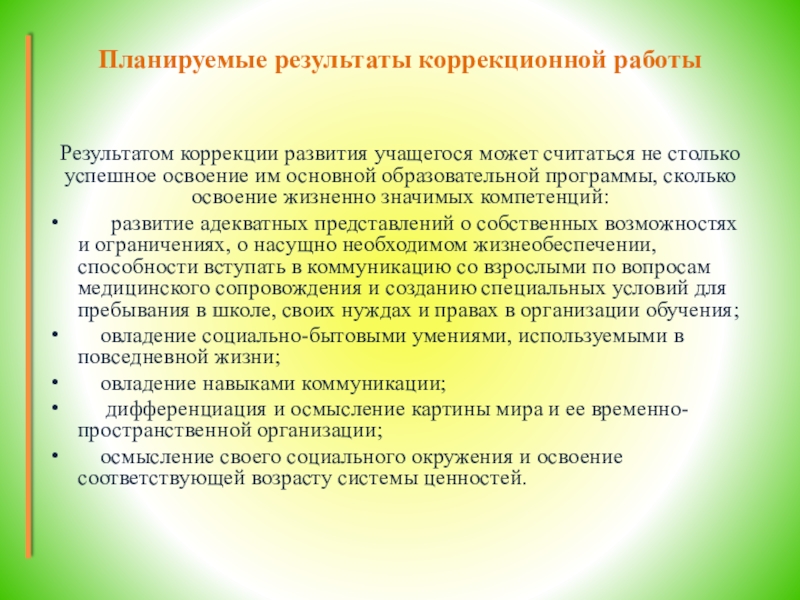 Планируемые результаты коррекционной работы

Результатом коррекции развития учащегося может считаться не столько успешное освоение им основной образовательной программы, сколько освоение жизненно значимых компетенций:

• развитие адекватных представлений о собственных возможностях и ограничениях, о насущно необходимом жизнеобеспечении, способности вступать в коммуникацию со взрослыми по вопросам медицинского сопровождения и созданию специальных условий для пребывания в школе, своих нуждах и правах в организации обучения;
• овладение социально-бытовыми умениями, используемыми в повседневной жизни;
• овладение навыками коммуникации;
• дифференциация и осмысление картины мира и ее временно-пространственной организации;
• осмысление своего социального окружения и освоение соответствующей возрасту системы ценностей.